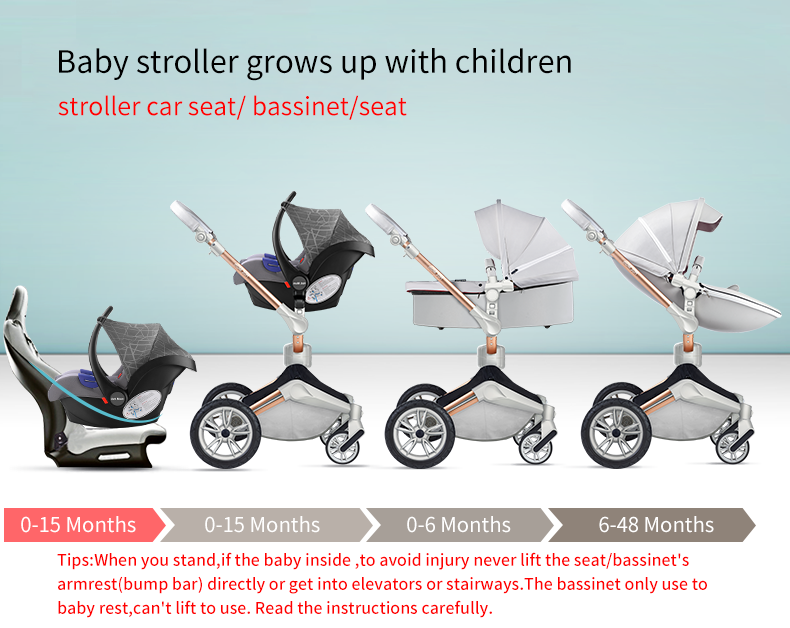 Baby stroller grows up with children

stroller car seat/ bassinet/seat

0-15 Months

0-15 Months

0-6 Months

6-48 Months

Tips:When you stand,if the baby inside ,to avoid injury never lift the seat/bassinet's armrest(bump bar) directly or get into elevators or stairways.The bassinet only use to baby rest,can't lift to use. Read the instructions carefully.